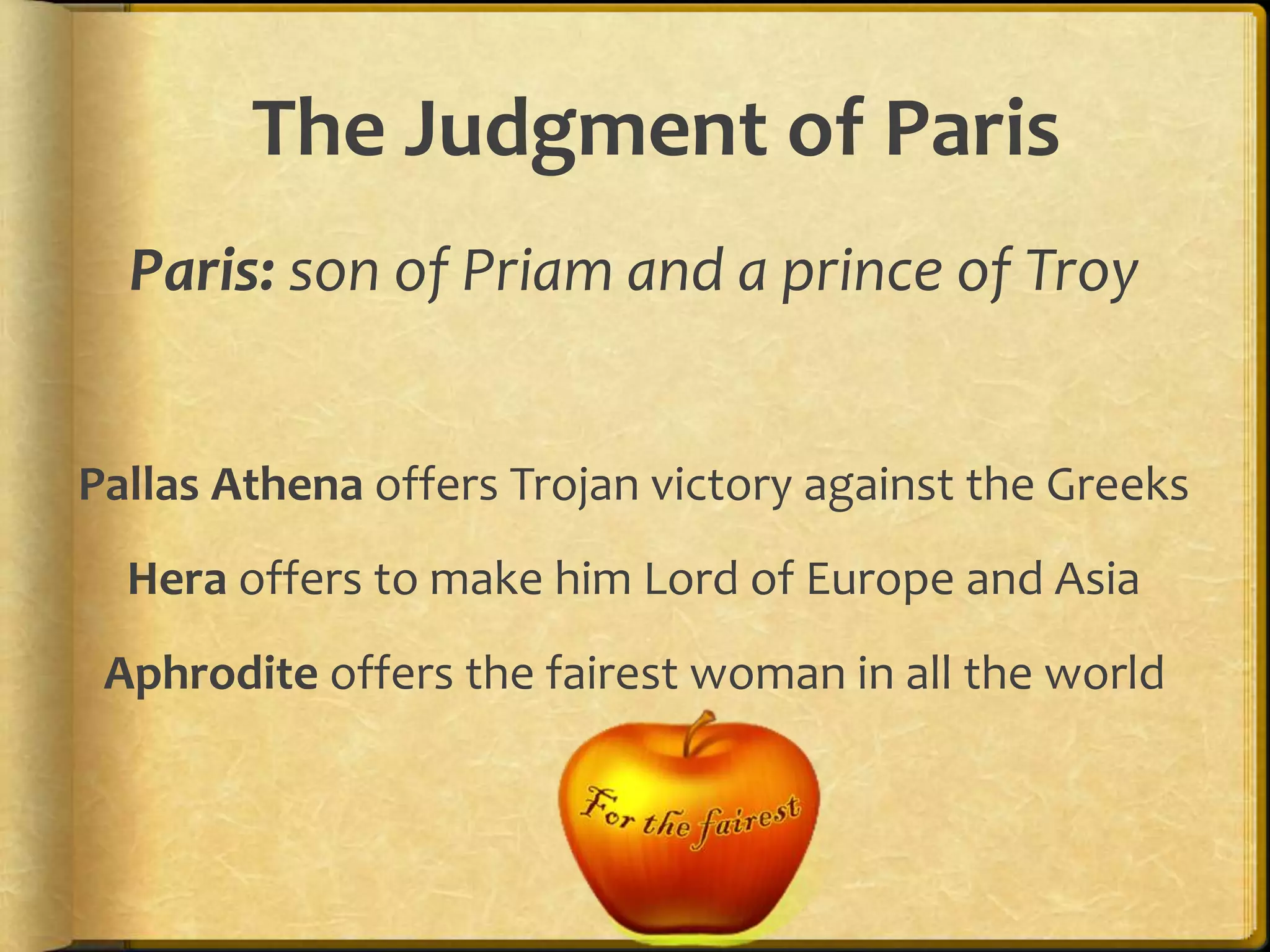 The Judgment of Paris

Paris: son of Priam and a prince of Troy

Pallas Athena offers Trojan victory against the Greeks

Hera offers to make him Lord of Europe and Asia

Aphrodite offers the fairest woman in all the world

For the fairest